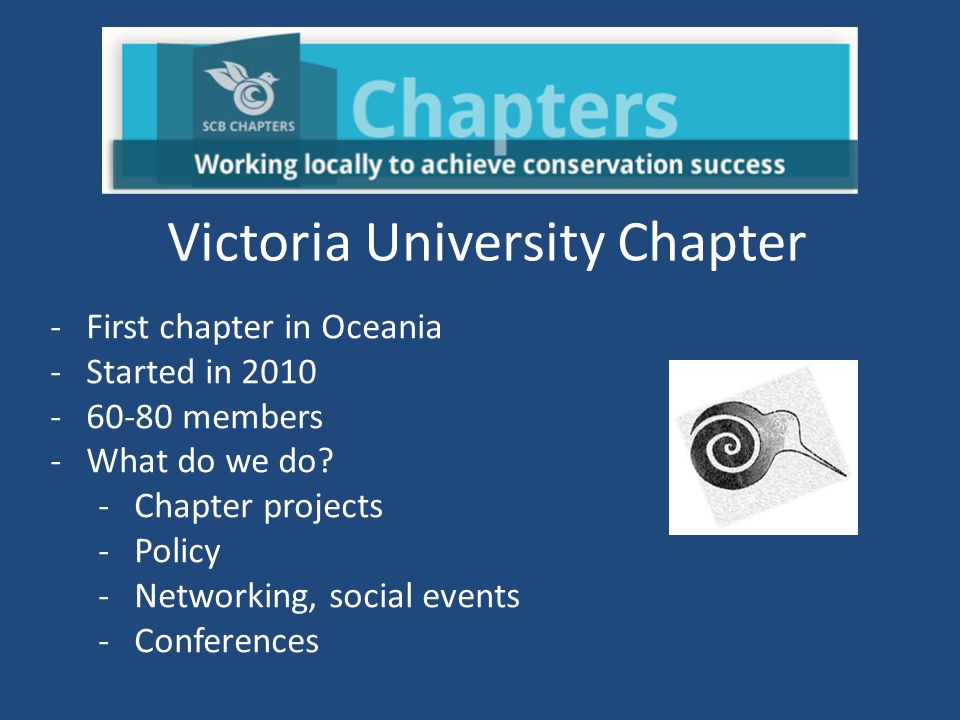 SCB CHAPTERS

Chapters

Working locally to achieve conservation success

Victoria University Chapter

- First chapter in Oceania
- Started in 2010
- 60-80 members
- What do we do?
    - Chapter projects
    - Policy
    - Networking, social events
    - Conferences